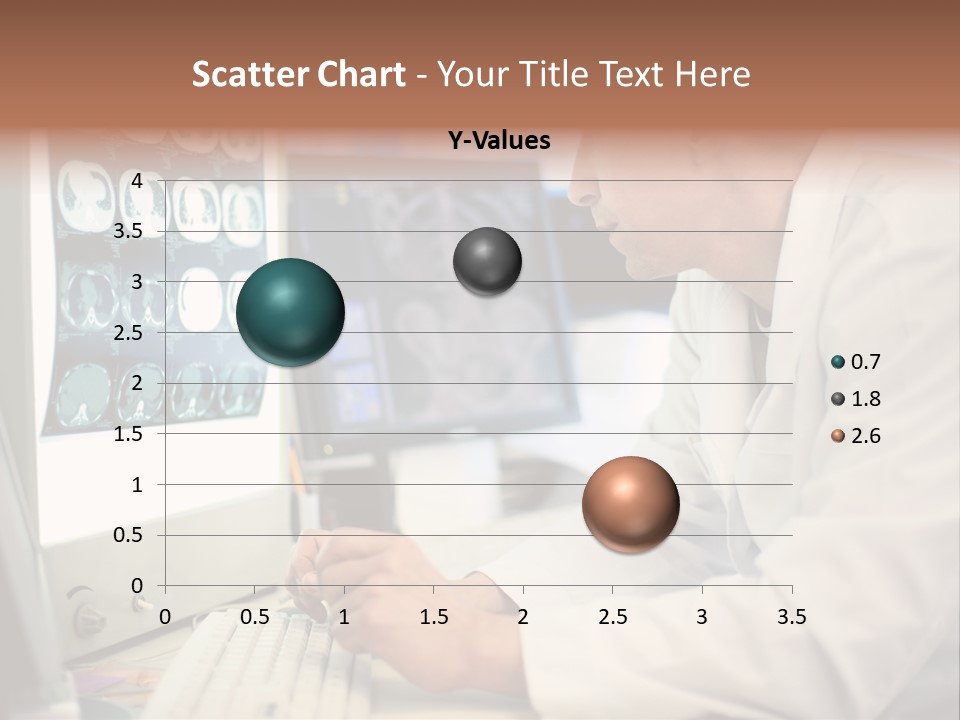 Scatter Chart - Your Title Text Here

Y-Values

4
3.5
3
2.5
2
1.5
1
0.5
0

0 0.5 1 1.5 2 2.5 3 3.5

0.7
1.8
2.6